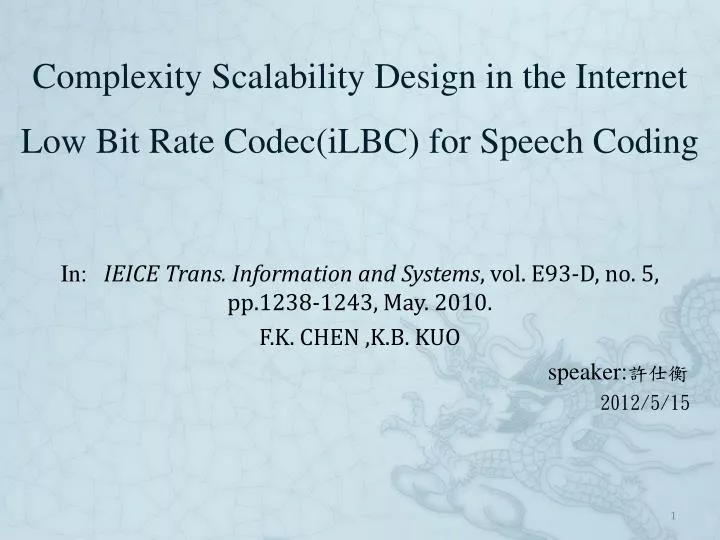 Complexity Scalability Design in the Internet Low Bit Rate Codec(iLBC) for Speech Coding

In: IEICE Trans. Information and Systems, vol. E93-D, no. 5, pp.1238-1243, May. 2010.

F.K. CHEN ,K.B. KUO

speaker:許仕衡

2012/5/15

1